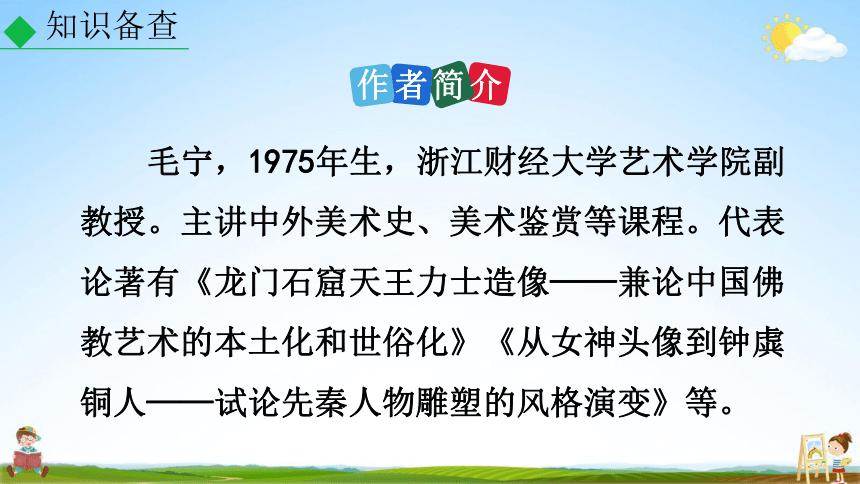 知识备查

作者简介

毛宁，1975年生，浙江财经大学艺术学院副教授。主讲中外美术史、美术鉴赏等课程。代表论著有《龙门石窟天王力士造像——兼论中国佛教艺术的本土化和世俗化》《从女神头像到钟虡铜人——试论先秦人物雕塑的风格演变》等。